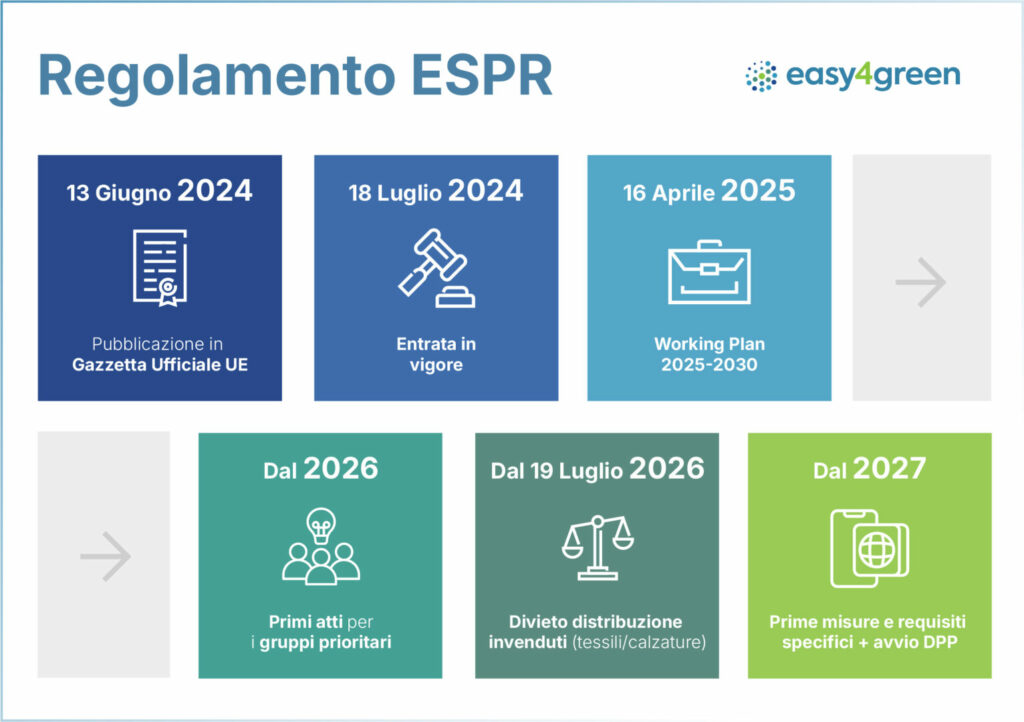 Regolamento ESPR

easy4green

13 Giugno 2024

Pubblicazione in Gazzetta Ufficiale UE

18 Luglio 2024

Entrata in vigore

16 Aprile 2025

Working Plan 2025-2030

Dal 2026

Primi atti per i gruppi prioritari

Dal 19 Luglio 2026

Divieto distribuzione invenduti (tessili/calzature)

Dal 2027

Prime misure e requisiti specifici + avvio DPP